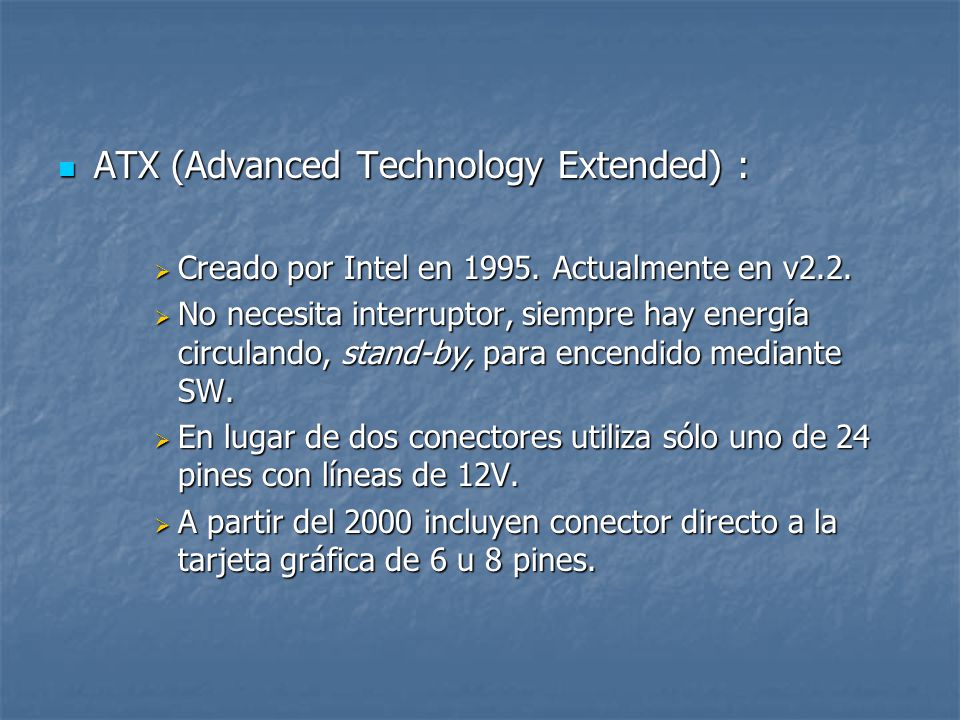 ATX (Advanced Technology Extended) :

Creado por Intel en 1995. Actualmente en v2.2.

No necesita interruptor, siempre hay energía circulando, stand-by, para encendido mediante SW.

En lugar de dos conectores utiliza sólo uno de 24 pines con líneas de 12V.

A partir del 2000 incluyen conector directo a la tarjeta gráfica de 6 u 8 pines.